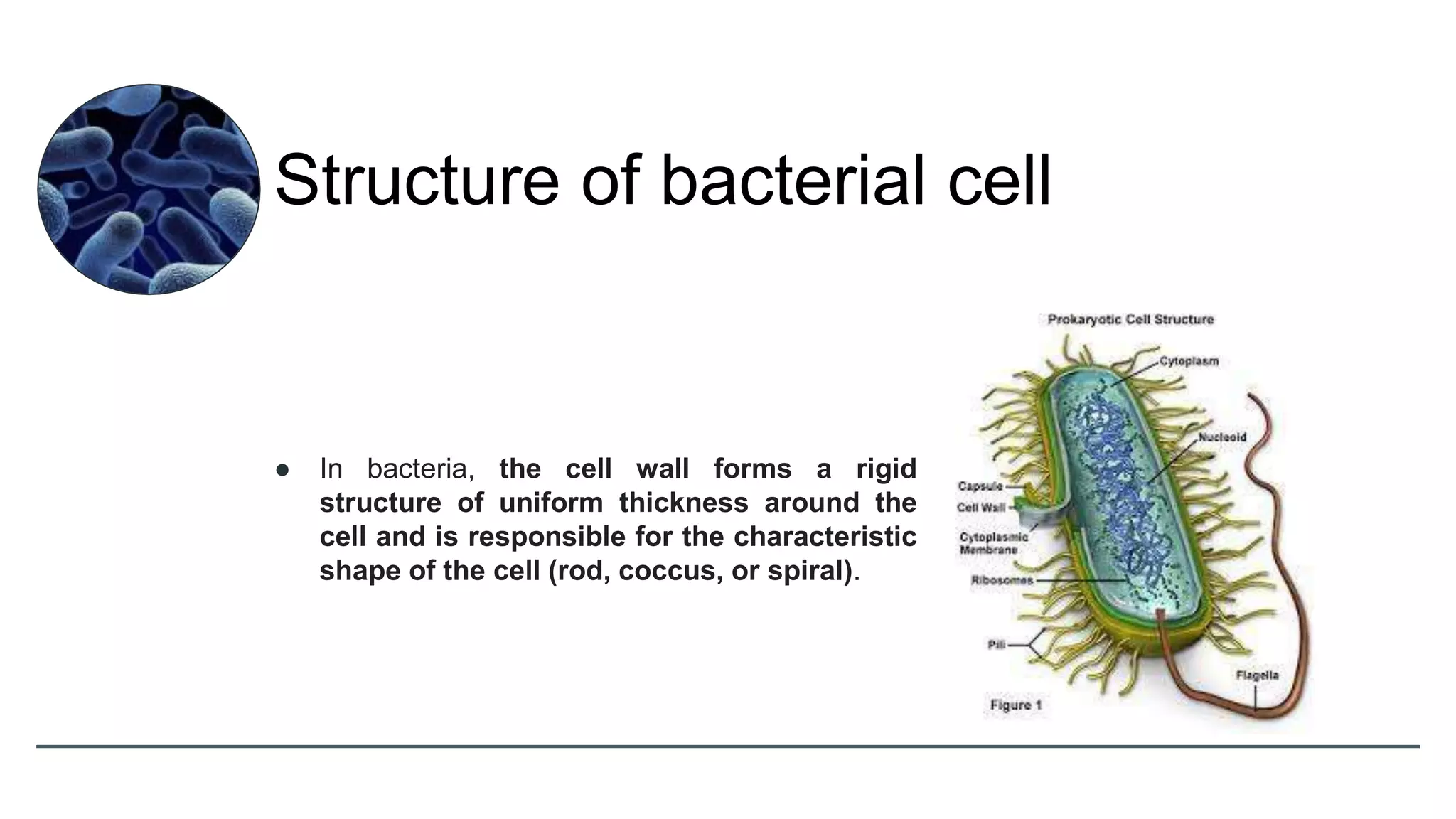 Structure of bacterial cell

● In bacteria, the cell wall forms a rigid structure of uniform thickness around the cell and is responsible for the characteristic shape of the cell (rod, coccus, or spiral).

Prokaryotic Cell Structure

Cytoplasm

Nucleoid

Capsule

Cell Wall

Cytoplasmic Membrane

Ribosomes

Pili

Flagella

Figure 1